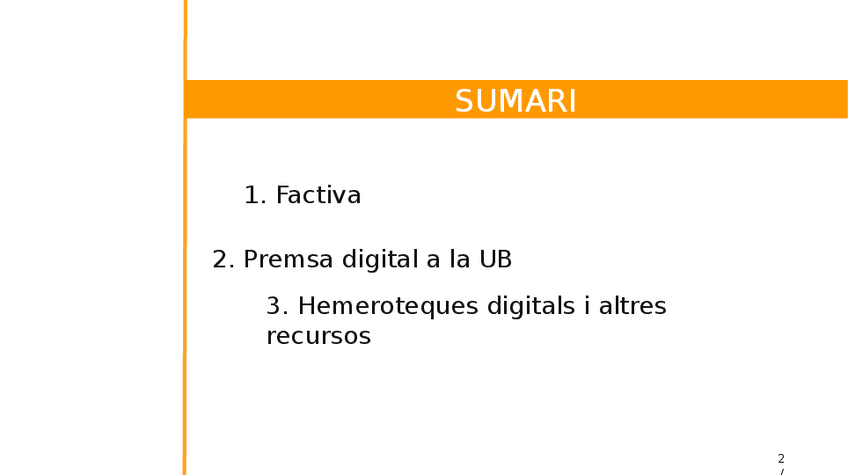 SUMARI

1. Factiva

2. Premsa digital a la UB

3. Hemeroteques digitals i altres recursos

2 /